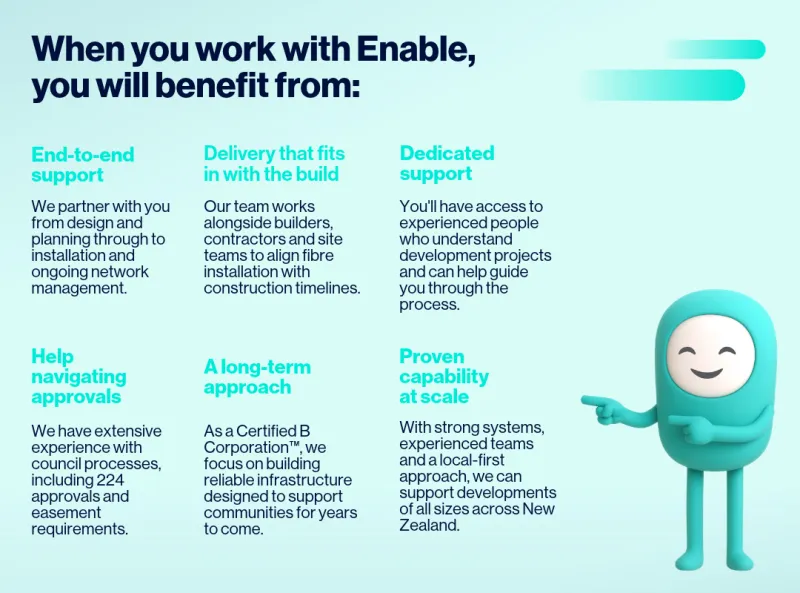 When you work with Enable, you will benefit from:

End-to-end support

We partner with you from design and planning through to installation and ongoing network management.

Delivery that fits in with the build

Our team works alongside builders, contractors and site teams to align fibre installation with construction timelines.

Dedicated support

You'll have access to experienced people who understand development projects and can help guide you through the process.

Help navigating approvals

We have extensive experience with council processes, including 224 approvals and easement requirements.

A long-term approach

As a Certified B Corporation™, we focus on building reliable infrastructure designed to support communities for years to come.

Proven capability at scale

With strong systems, experienced teams and a local-first approach, we can support developments of all sizes across New Zealand.